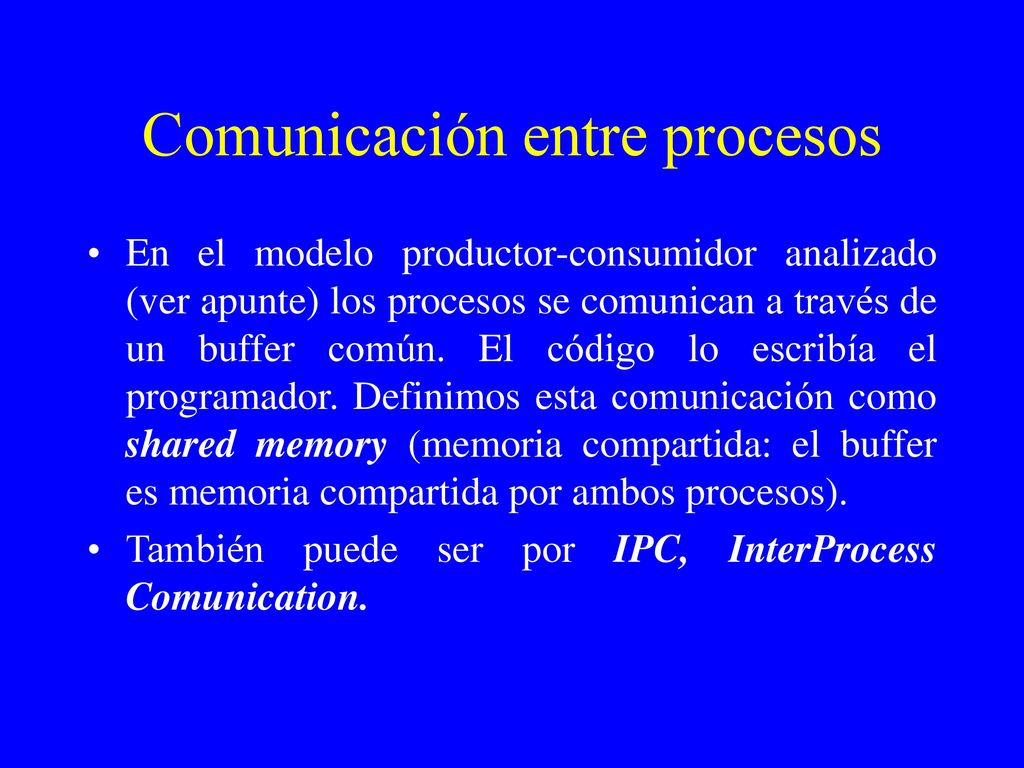 Comunicación entre procesos

• En el modelo productor-consumidor analizado (ver apunte) los procesos se comunican a través de un buffer común. El código lo escribía el programador. Definimos esta comunicación como shared memory (memoria compartida: el buffer es memoria compartida por ambos procesos).

• También puede ser por IPC, InterProcess Comunication.